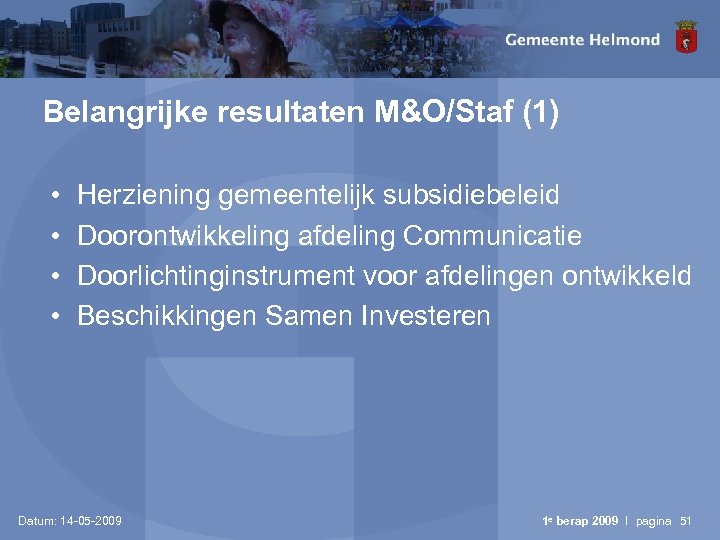 Gemeente Helmond

Belangrijke resultaten M&O/Staf (1)

• Herziening gemeentelijk subsidiebeleid
• Doorontwikkeling afdeling Communicatie
• Doorlichtinginstrument voor afdelingen ontwikkeld
• Beschikkingen Samen Investeren

Datum: 14-05-2009

1e berap 2009 | pagina 51